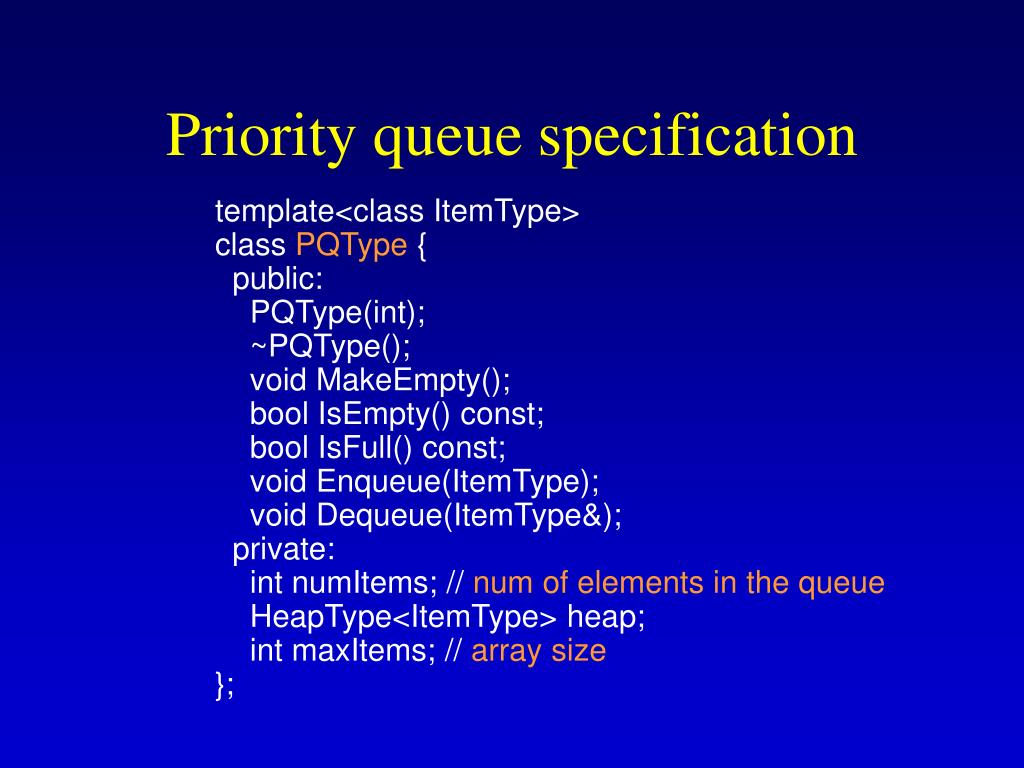 Priority queue specification

template<class ItemType>
class PQType {
  public:
    PQType(int);
    ~PQType();
    void MakeEmpty();
    bool IsEmpty() const;
    bool IsFull() const;
    void Enqueue(ItemType);
    void Dequeue(ItemType&);
  private:
    int numItems; // num of elements in the queue
    HeapType<ItemType> heap;
    int maxItems; // array size
};